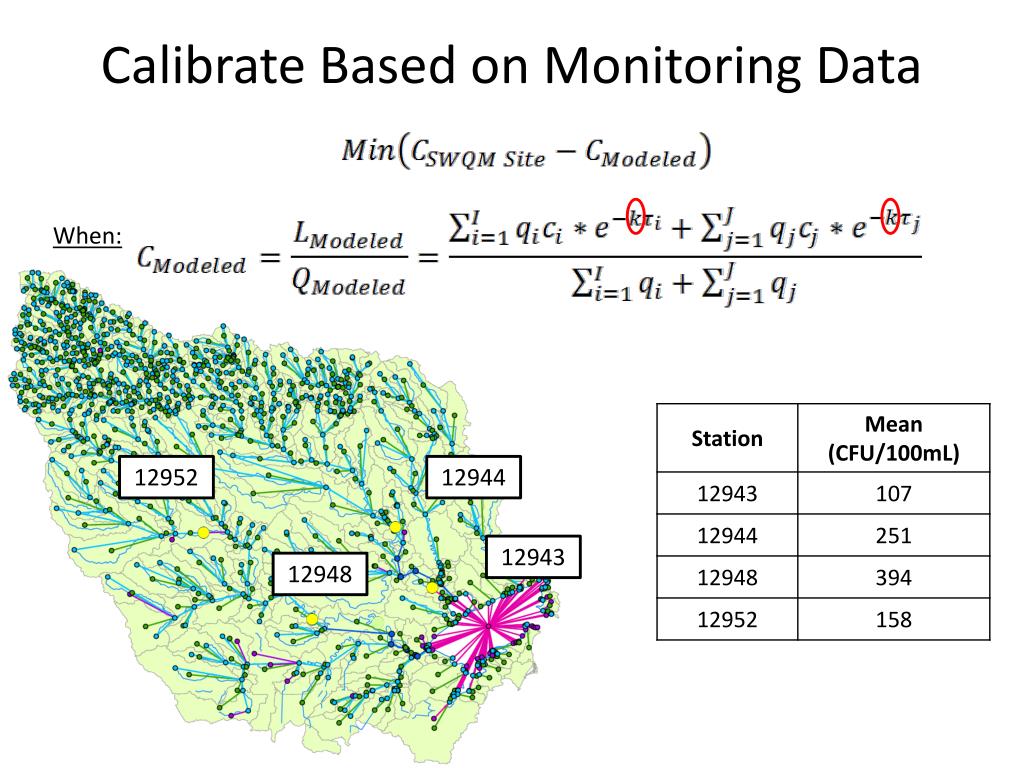 Calibrate Based on Monitoring Data

$Min(C_{SWQM\ Site} - C_{Modeled})$

When: $C_{Modeled} = \frac{L_{Modeled}}{Q_{Modeled}} = \frac{\sum_{i=1}^{I} q_i c_i * e^{-k\tau_i} + \sum_{j=1}^{J} q_j c_j * e^{-k\tau_j}}{\sum_{i=1}^{I} q_i + \sum_{j=1}^{J} q_j}$

12952

12944

12948

12943

| Station | Mean (CFU/100mL) |
|---|---|
| 12943 | 107 |
| 12944 | 251 |
| 12948 | 394 |
| 12952 | 158 |